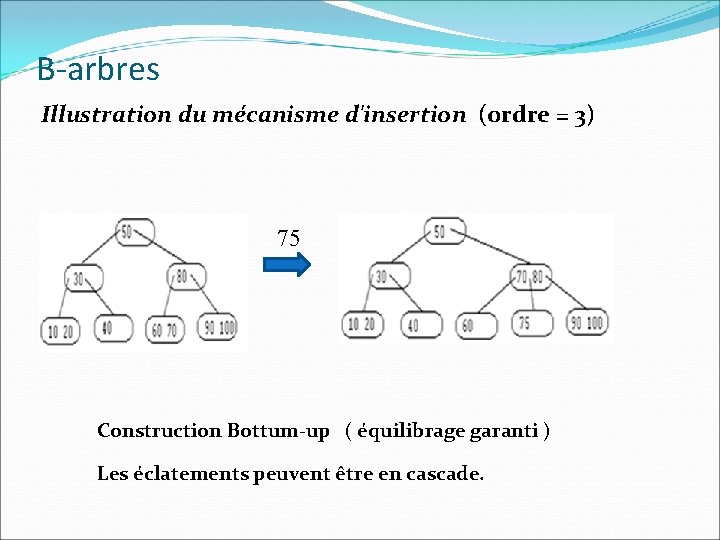 B-arbres

Illustration du mécanisme d'insertion (ordre = 3)

50
30
80
10 20
40
60 70
90 100

75

50
30
70 80
10 20
40
60
75
90 100

Construction Bottum-up ( équilibrage garanti )

Les éclatements peuvent être en cascade.